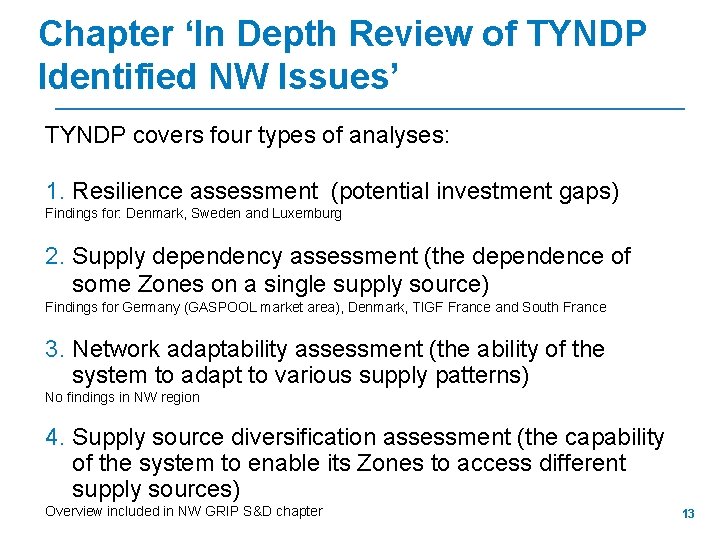 Chapter ‘In Depth Review of TYNDP Identified NW Issues’

TYNDP covers four types of analyses:

1. Resilience assessment (potential investment gaps)
Findings for: Denmark, Sweden and Luxemburg

2. Supply dependency assessment (the dependence of some Zones on a single supply source)
Findings for Germany (GASPOOL market area), Denmark, TIGF France and South France

3. Network adaptability assessment (the ability of the system to adapt to various supply patterns)
No findings in NW region

4. Supply source diversification assessment (the capability of the system to enable its Zones to access different supply sources)
Overview included in NW GRIP S&D chapter

13